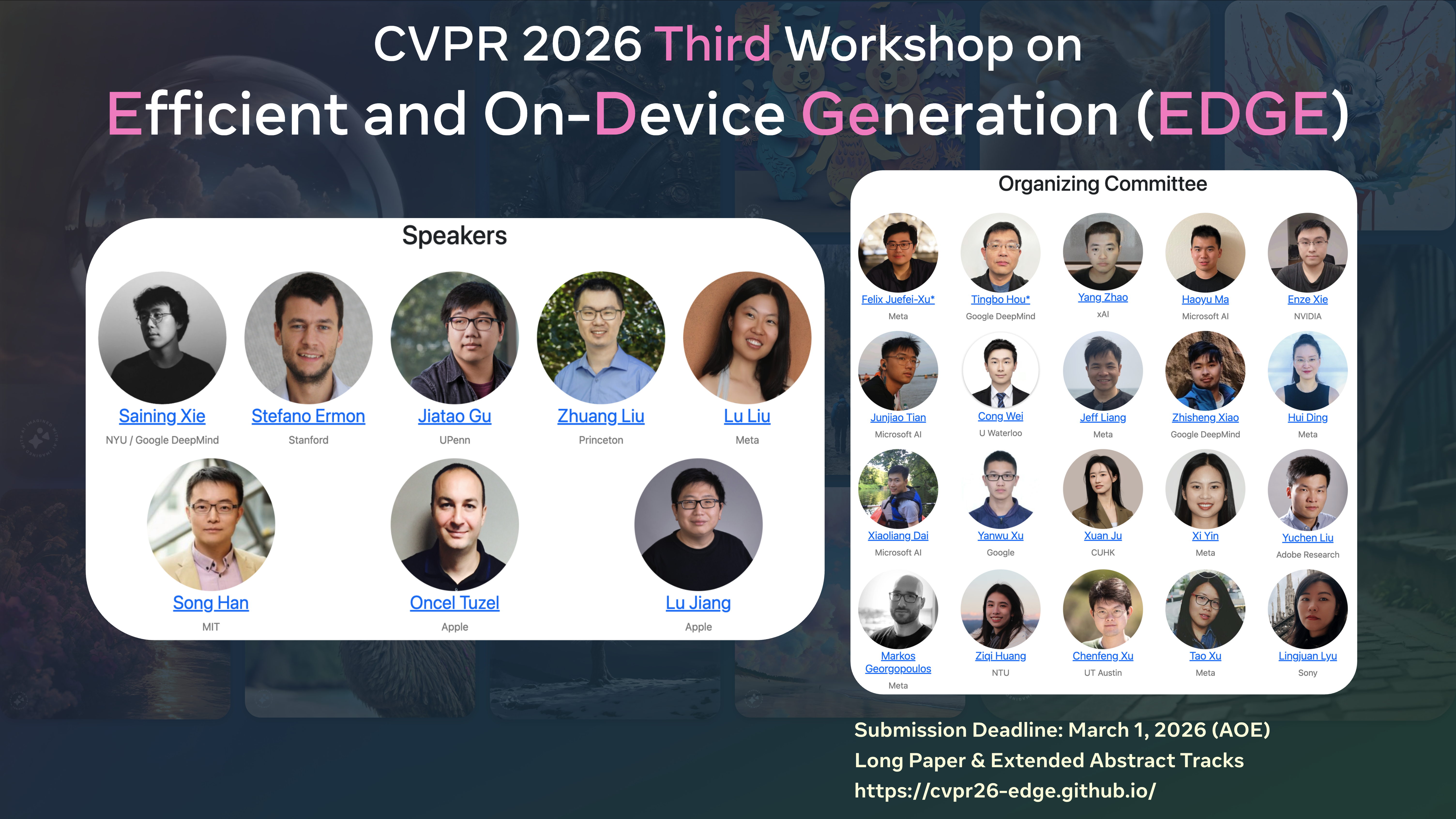 CVPR 2026 Third Workshop on
Efficient and On-Device Generation (EDGE)

Speakers

Saining Xie
NYU / Google DeepMind

Stefano Ermon
Stanford

Jiatao Gu
UPenn

Zhuang Liu
Princeton

Lu Liu
Meta

Song Han
MIT

Oncel Tuzel
Apple

Lu Jiang
Apple

Organizing Committee

Felix Juefei-Xu*
Meta

Tingbo Hou*
Google DeepMind

Yang Zhao
xAI

Haoyu Ma
Microsoft AI

Enze Xie
NVIDIA

Junjiao Tian
Microsoft AI

Cong Wei
U Waterloo

Jeff Liang
Meta

Zhisheng Xiao
Google DeepMind

Hui Ding
Meta

Xiaoliang Dai
Microsoft AI

Yanwu Xu
Google

Xuan Ju
CUHK

Xi Yin
Meta

Yuchen Liu
Adobe Research

Markos Georgopoulos
Meta

Ziqi Huang
NTU

Chenfeng Xu
UT Austin

Tao Xu
Meta

Lingjuan Lyu
Sony

Submission Deadline: March 1, 2026 (AOE)
Long Paper & Extended Abstract Tracks
https://cvpr26-edge.github.io/